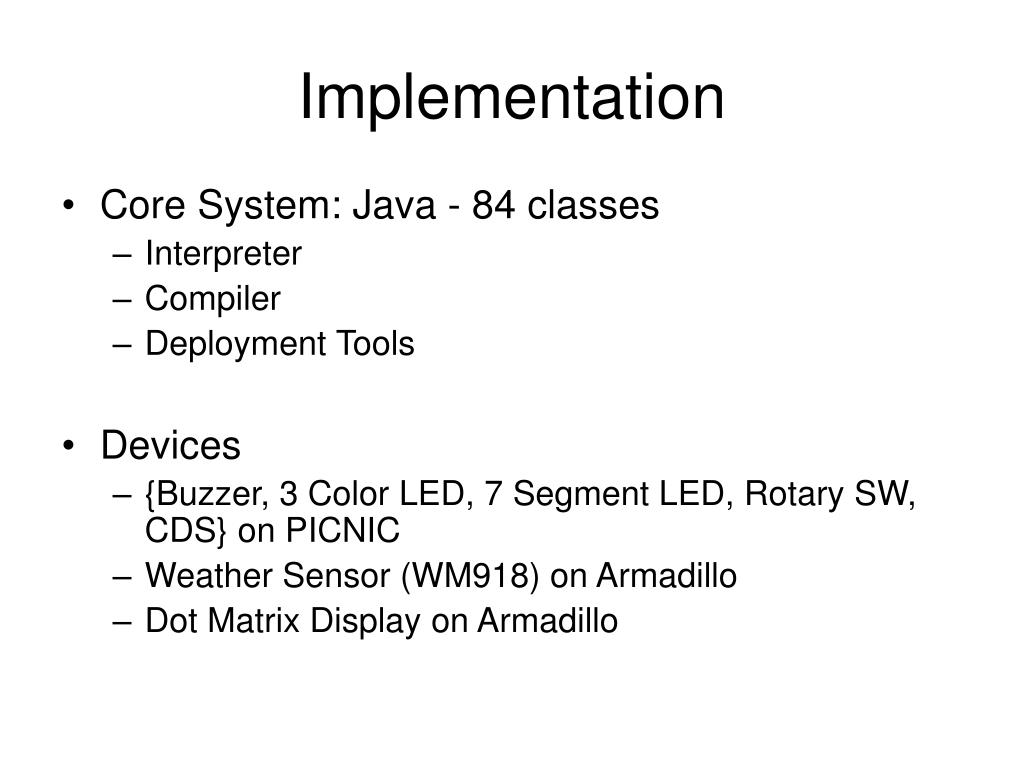 Implementation

• Core System: Java - 84 classes
 – Interpreter
 – Compiler
 – Deployment Tools

• Devices
 – {Buzzer, 3 Color LED, 7 Segment LED, Rotary SW, CDS} on PICNIC
 – Weather Sensor (WM918) on Armadillo
 – Dot Matrix Display on Armadillo